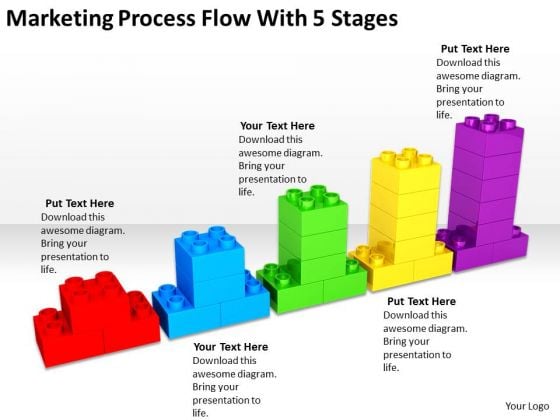 Marketing Process Flow With 5 Stages

Put Text Here
Download this awesome diagram. Bring your presentation to life.

Your Text Here
Download this awesome diagram. Bring your presentation to life.

Your Text Here
Download this awesome diagram. Bring your presentation to life.

Put Text Here
Download this awesome diagram. Bring your presentation to life.

Put Text Here
Download this awesome diagram. Bring your presentation to life.

Your Logo